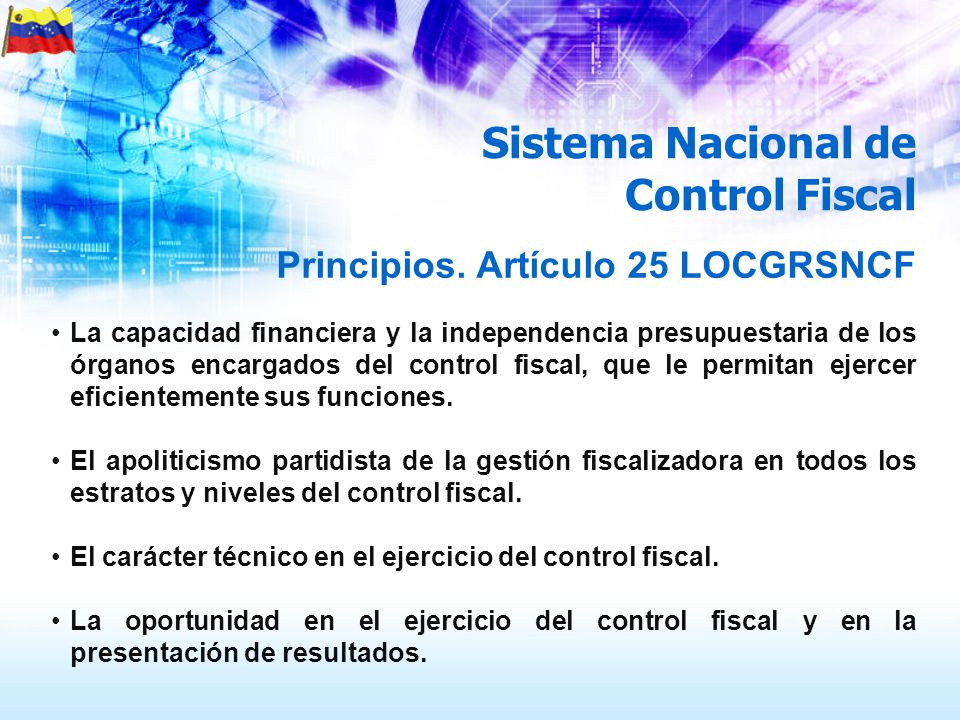 Sistema Nacional de Control Fiscal

Principios. Artículo 25 LOCGRSNCF

• La capacidad financiera y la independencia presupuestaria de los órganos encargados del control fiscal, que le permitan ejercer eficientemente sus funciones.

• El apoliticismo partidista de la gestión fiscalizadora en todos los estratos y niveles del control fiscal.

• El carácter técnico en el ejercicio del control fiscal.

• La oportunidad en el ejercicio del control fiscal y en la presentación de resultados.